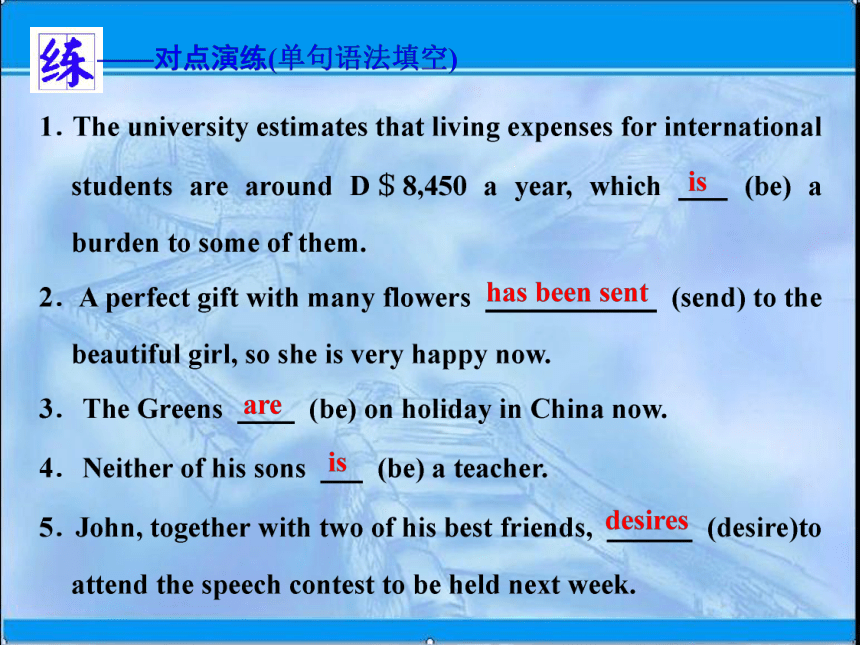 练——对点演练(单句语法填空)

1. The university estimates that living expenses for international students are around D＄8,450 a year, which is (be) a burden to some of them.

2. A perfect gift with many flowers has been sent (send) to the beautiful girl, so she is very happy now.

3. The Greens are (be) on holiday in China now.

4. Neither of his sons is (be) a teacher.

5. John, together with two of his best friends, desires (desire)to attend the speech contest to be held next week.